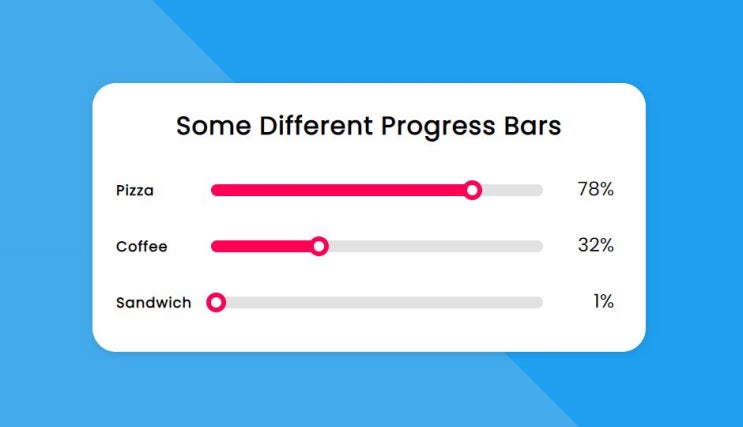 Some Different Progress Bars

Pizza 78%

Coffee 32%

Sandwich 1%